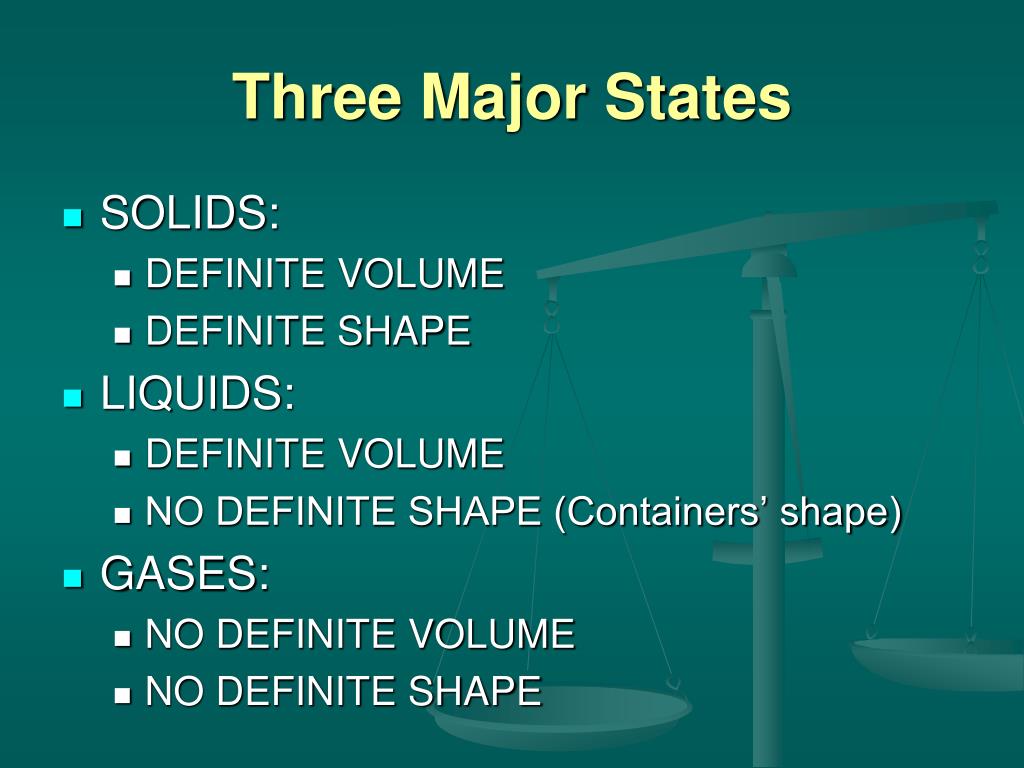 Three Major States

- SOLIDS:
  - DEFINITE VOLUME
  - DEFINITE SHAPE
- LIQUIDS:
  - DEFINITE VOLUME
  - NO DEFINITE SHAPE (Containers’ shape)
- GASES:
  - NO DEFINITE VOLUME
  - NO DEFINITE SHAPE